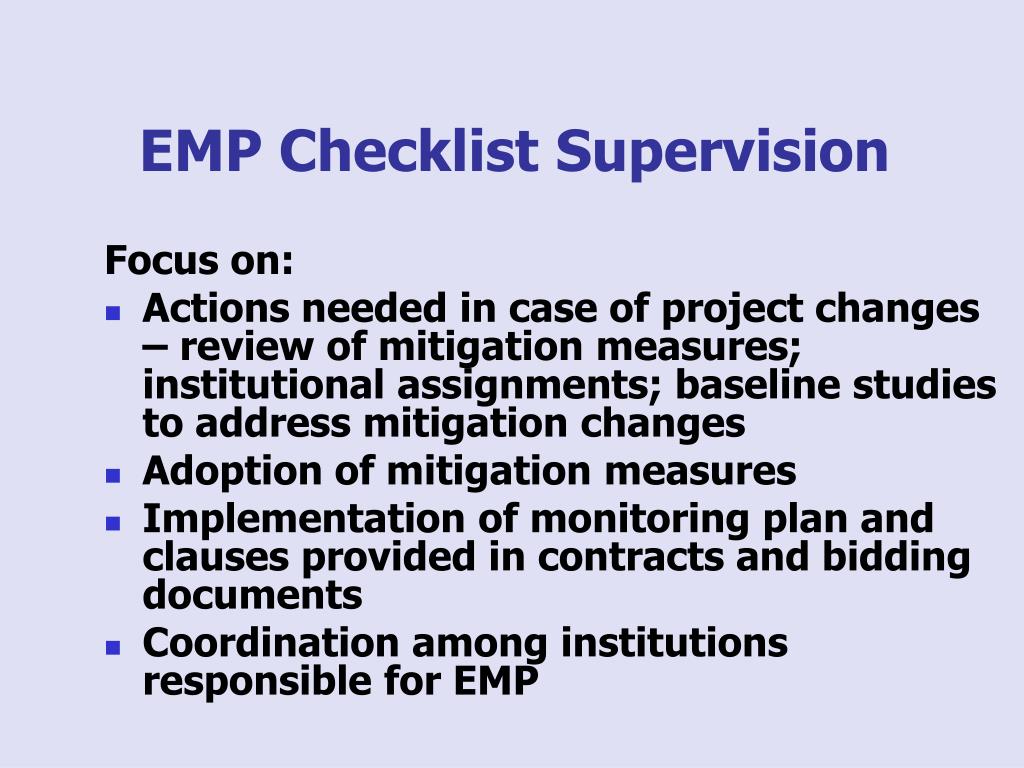 EMP Checklist Supervision

Focus on:

- Actions needed in case of project changes – review of mitigation measures; institutional assignments; baseline studies to address mitigation changes
- Adoption of mitigation measures
- Implementation of monitoring plan and clauses provided in contracts and bidding documents
- Coordination among institutions responsible for EMP